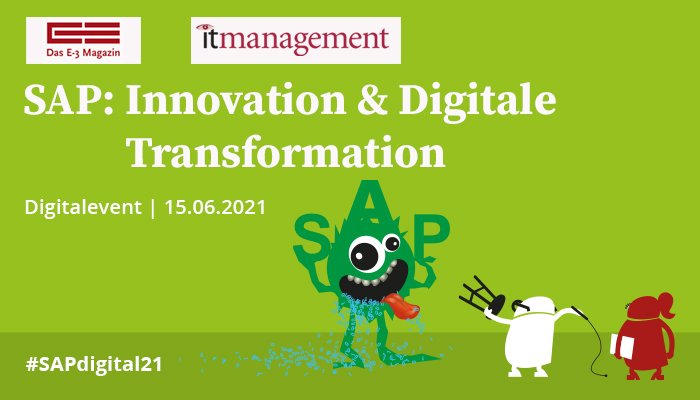 Das E-3 Magazin

itmanagement

SAP: Innovation & Digitale Transformation

Digitalevent | 15.06.2021

SAP

#SAPdigital21